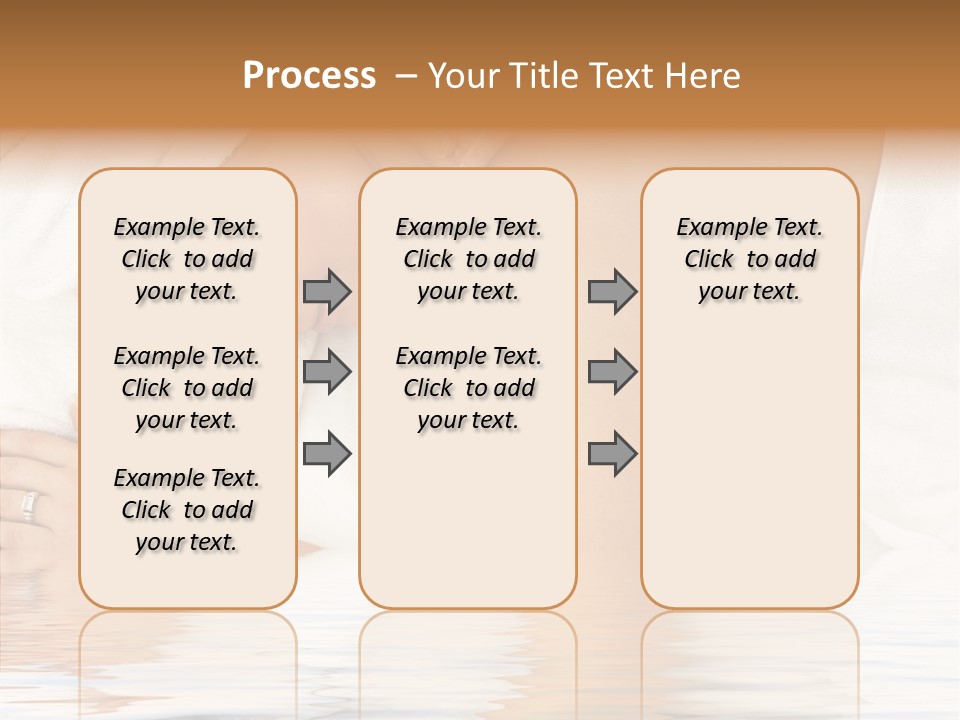 Process – Your Title Text Here

Example Text. Click to add your text.

Example Text. Click to add your text.

Example Text. Click to add your text.

Example Text. Click to add your text.

Example Text. Click to add your text.

Example Text. Click to add your text.